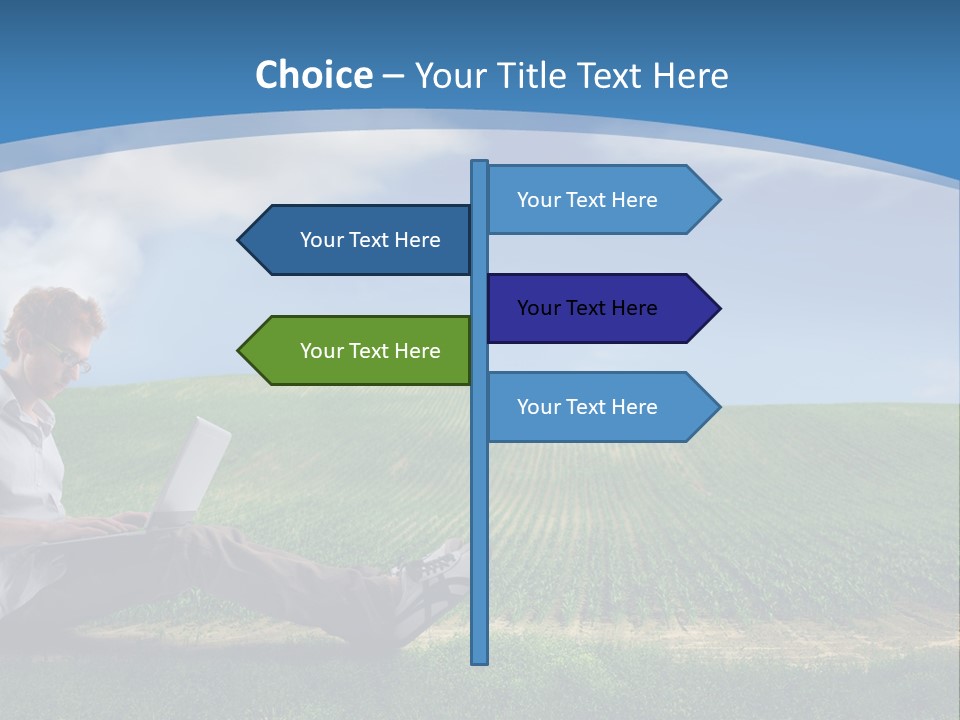 Choice – Your Title Text Here

Your Text Here

Your Text Here

Your Text Here

Your Text Here

Your Text Here